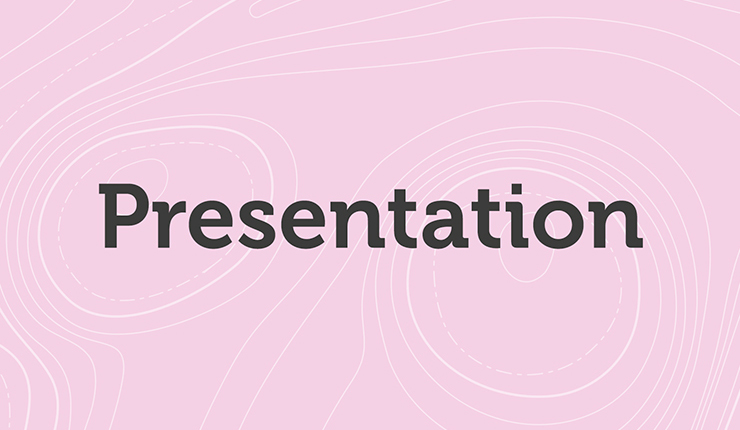 Presentation